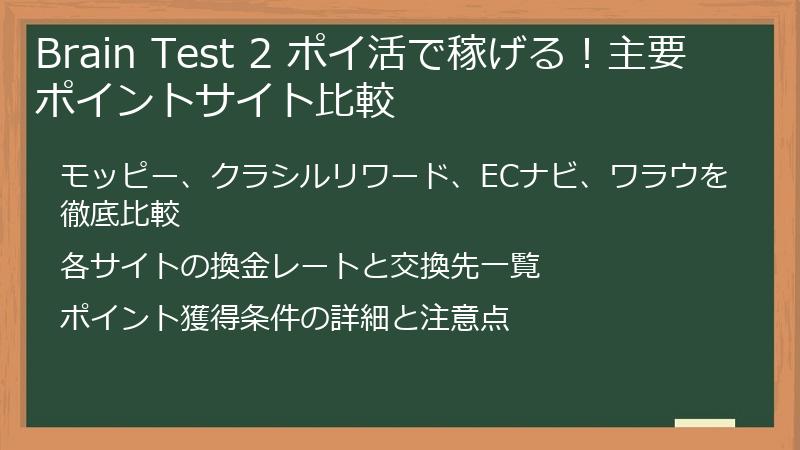 Brain Test 2 ポイ活で稼げる！主要ポイントサイト比較

モッピー、クラシルリワード、ECナビ、ワラウを徹底比較

各サイトの換金レートと交換先一覧

ポイント獲得条件の詳細と注意点